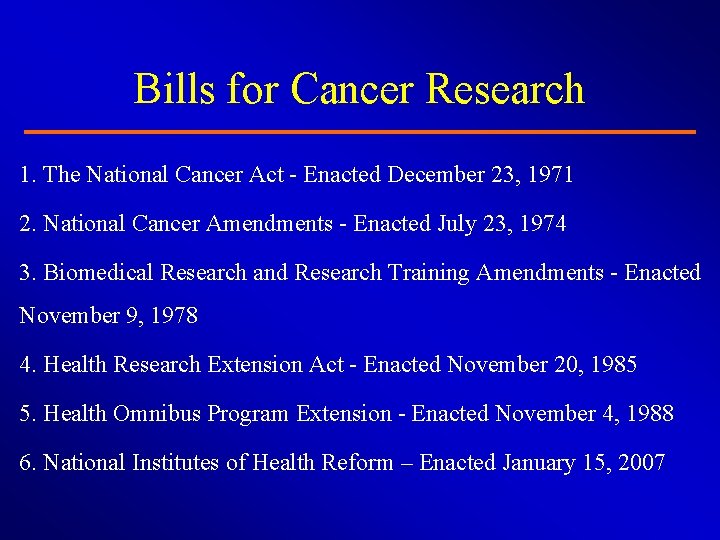 Bills for Cancer Research

1. The National Cancer Act - Enacted December 23, 1971

2. National Cancer Amendments - Enacted July 23, 1974

3. Biomedical Research and Research Training Amendments - Enacted November 9, 1978

4. Health Research Extension Act - Enacted November 20, 1985

5. Health Omnibus Program Extension - Enacted November 4, 1988

6. National Institutes of Health Reform – Enacted January 15, 2007